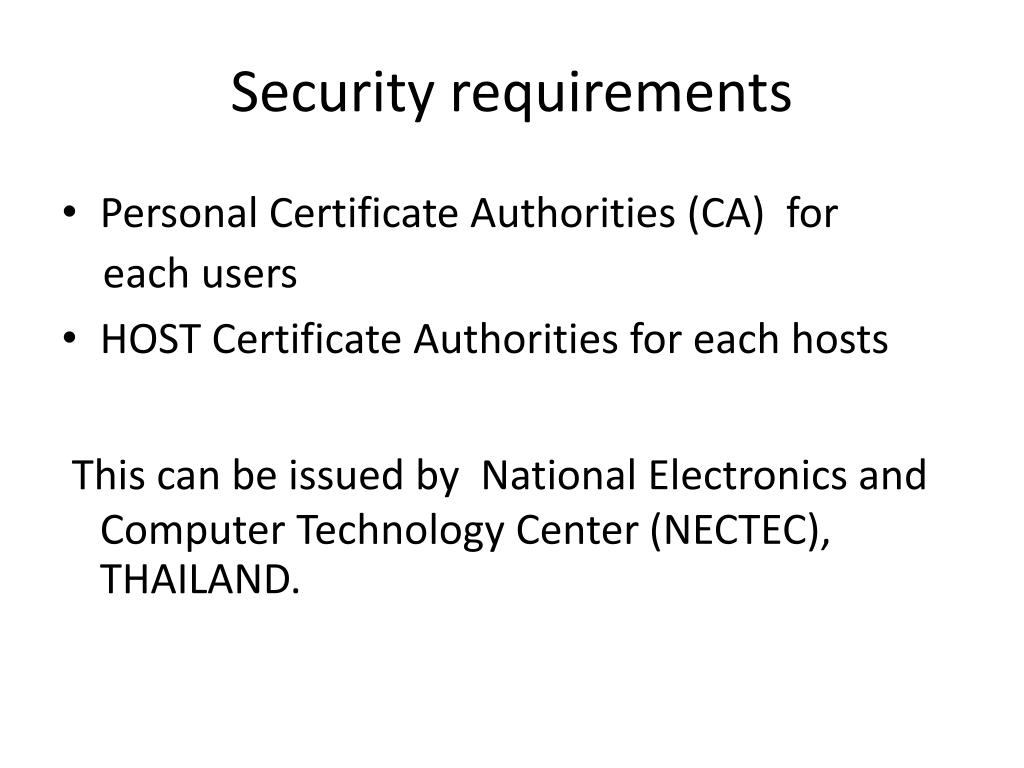 Security requirements

• Personal Certificate Authorities (CA) for each users
• HOST Certificate Authorities for each hosts

This can be issued by National Electronics and Computer Technology Center (NECTEC), THAILAND.